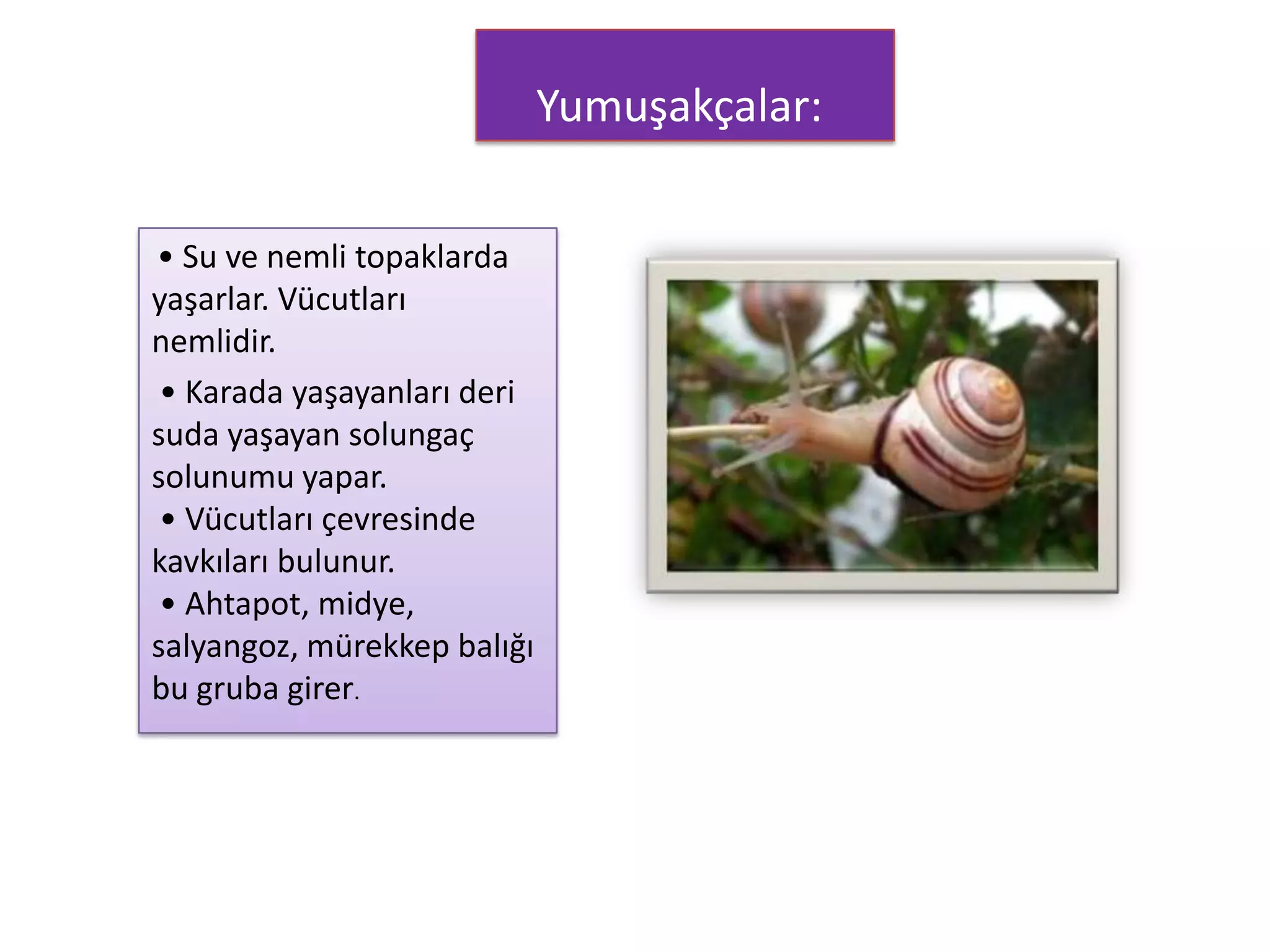 Yumuşakçalar:

• Su ve nemli topaklarda yaşarlar. Vücutları nemlidir.

• Karada yaşayanları deri suda yaşayan solungaç solunumu yapar.

• Vücutları çevresinde kavkıları bulunur.

• Ahtapot, midye, salyangoz, mürekkep balığı bu gruba girer.